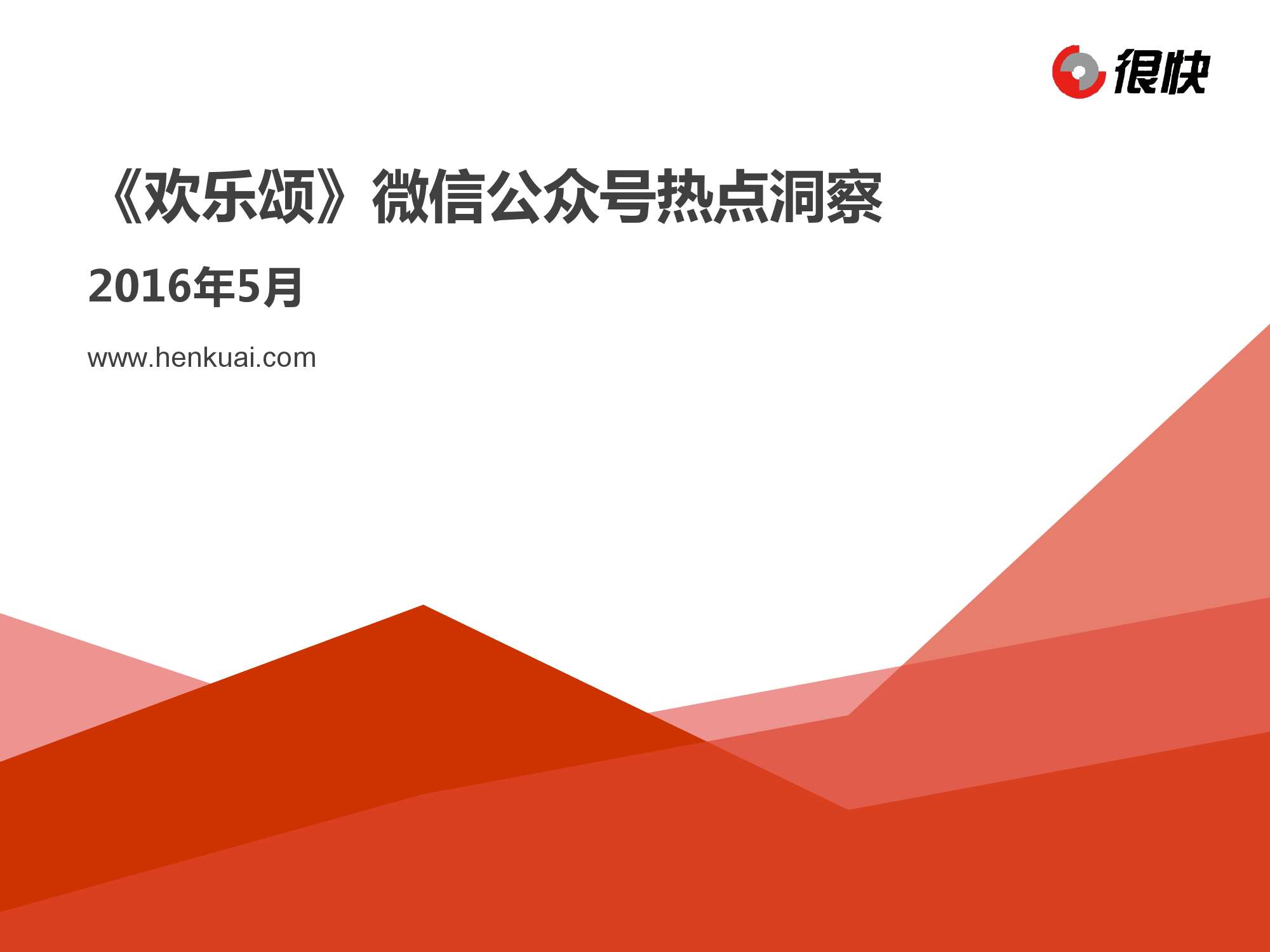 很快

《欢乐颂》微信公众号热点洞察

2016年5月

www.henkuai.com